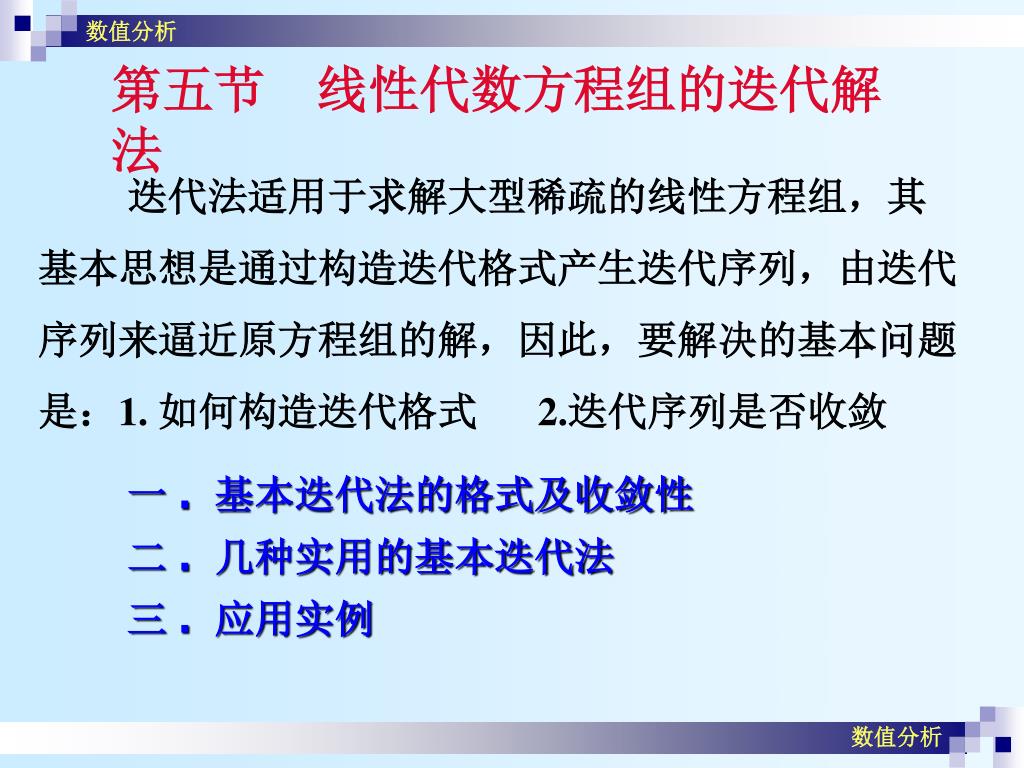 数值分析

第五节　线性代数方程组的迭代解法

迭代法适用于求解大型稀疏的线性方程组，其基本思想是通过构造迭代格式产生迭代序列，由迭代序列来逼近原方程组的解，因此，要解决的基本问题是：1. 如何构造迭代格式　2.迭代序列是否收敛

一．基本迭代法的格式及收敛性
二．几种实用的基本迭代法
三．应用实例

数值分析